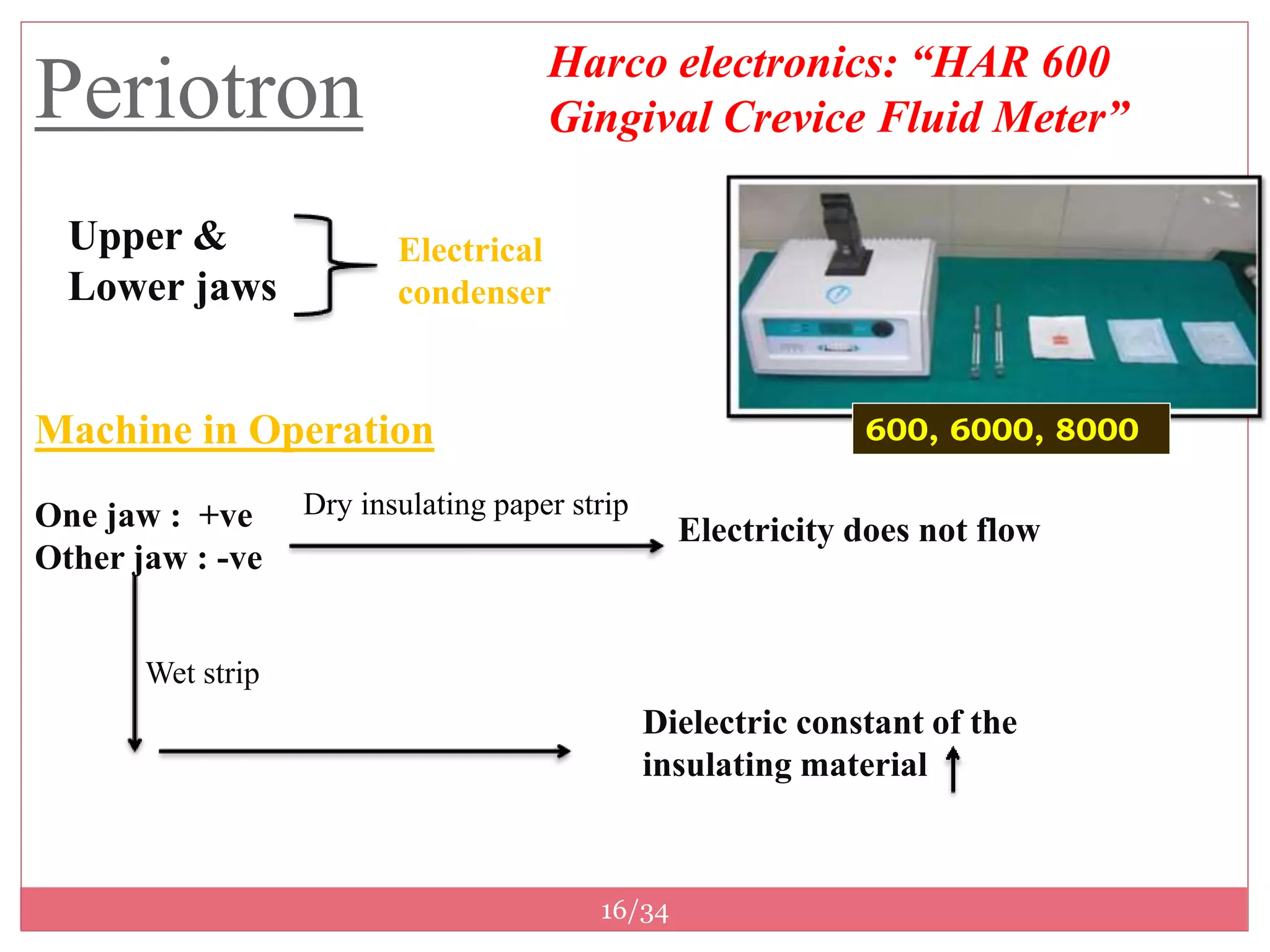 Periotron

Harco electronics: “HAR 600 Gingival Crevice Fluid Meter”

Upper & Lower jaws

Electrical condenser

600, 6000, 8000

Machine in Operation

One jaw : +ve
Other jaw : -ve

Dry insulating paper strip

Electricity does not flow

Wet strip

Dielectric constant of the insulating material ↑

16/34